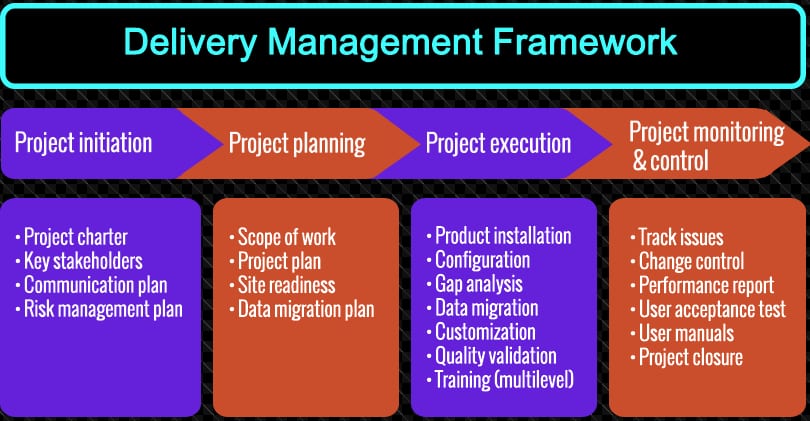 Delivery Management Framework

Project initiation

Project planning

Project execution

Project monitoring & control

• Project charter
• Key stakeholders
• Communication plan
• Risk management plan

• Scope of work
• Project plan
• Site readiness
• Data migration plan

• Product installation
• Configuration
• Gap analysis
• Data migration
• Customization
• Quality validation
• Training (multilevel)

• Track issues
• Change control
• Performance report
• User acceptance test
• User manuals
• Project closure